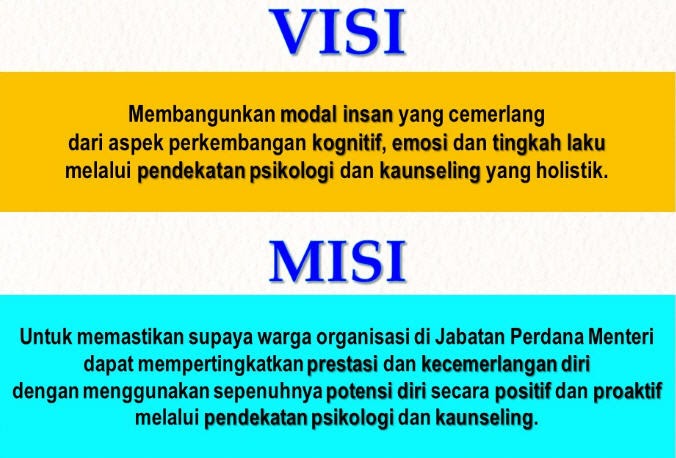 VISI

Membangunkan modal insan yang cemerlang dari aspek perkembangan kognitif, emosi dan tingkah laku melalui pendekatan psikologi dan kaunseling yang holistik.

MISI

Untuk memastikan supaya warga organisasi di Jabatan Perdana Menteri dapat mempertingkatkan prestasi dan kecemerlangan diri dengan menggunakan sepenuhnya potensi diri secara positif dan proaktif melalui pendekatan psikologi dan kaunseling.